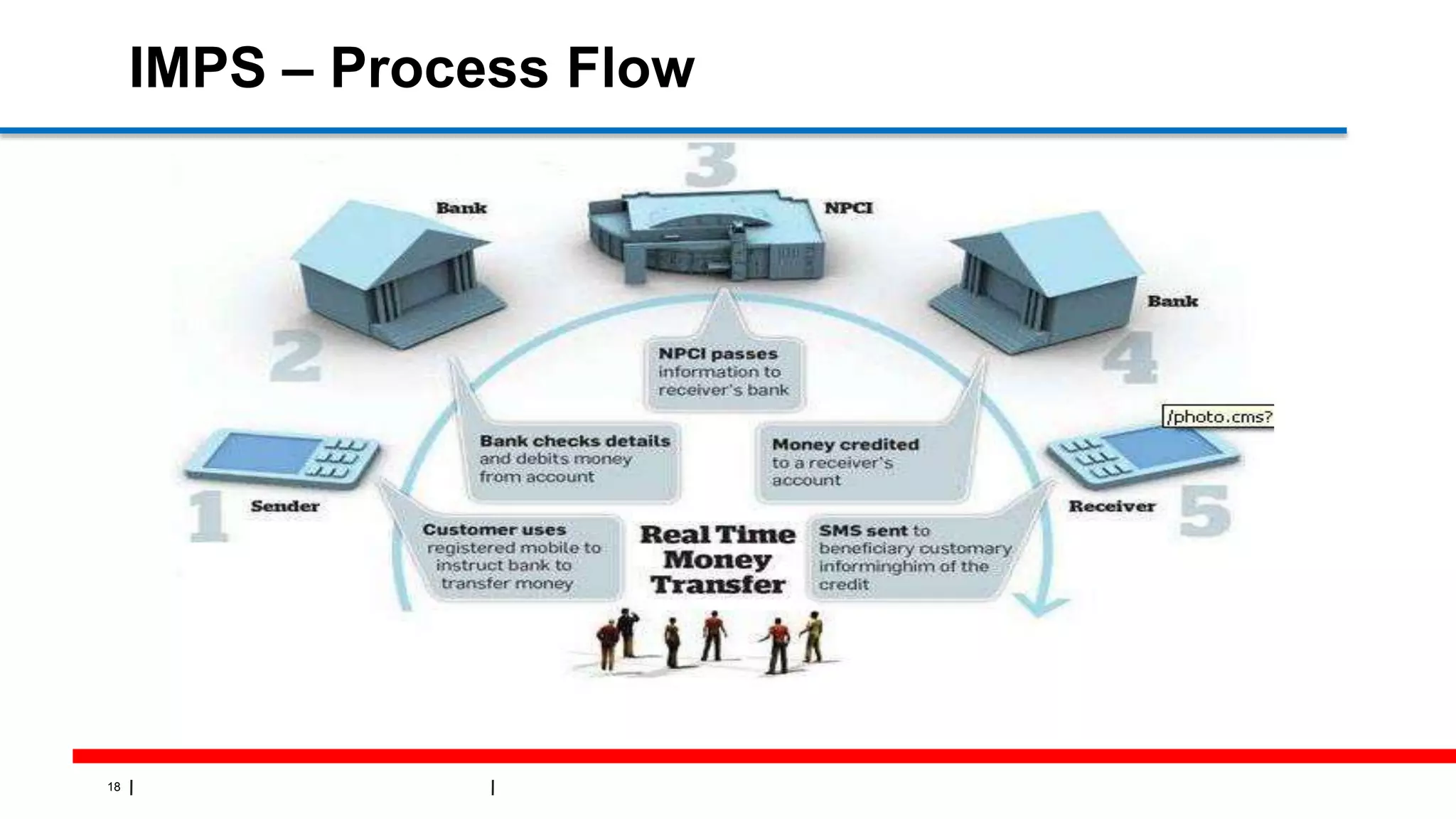 IMPS – Process Flow

3

Bank

NPCI

Bank

2

4

NPCI passes information to receiver's bank

/photo.cms?

Bank checks details and debits money from account

Money credited to a receiver's account

1

Sender

Receiver

5

Customer uses registered mobile to instruct bank to transfer money

Real Time Money Transfer

SMS sent to beneficiary customary informinghim of the credit

18 | |